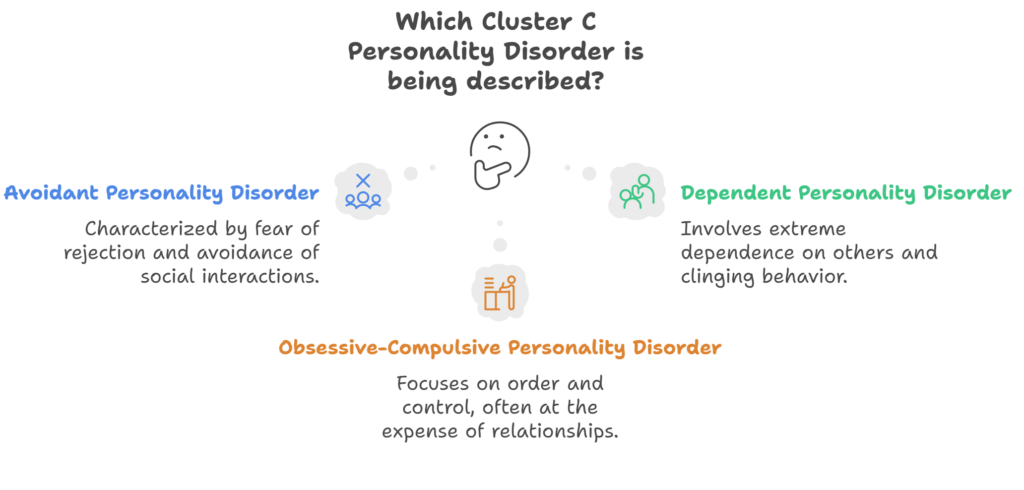 Which Cluster C Personality Disorder is being described?

Avoidant Personality Disorder

Characterized by fear of rejection and avoidance of social interactions.

Dependent Personality Disorder

Involves extreme dependence on others and clinging behavior.

Obsessive-Compulsive Personality Disorder

Focuses on order and control, often at the expense of relationships.